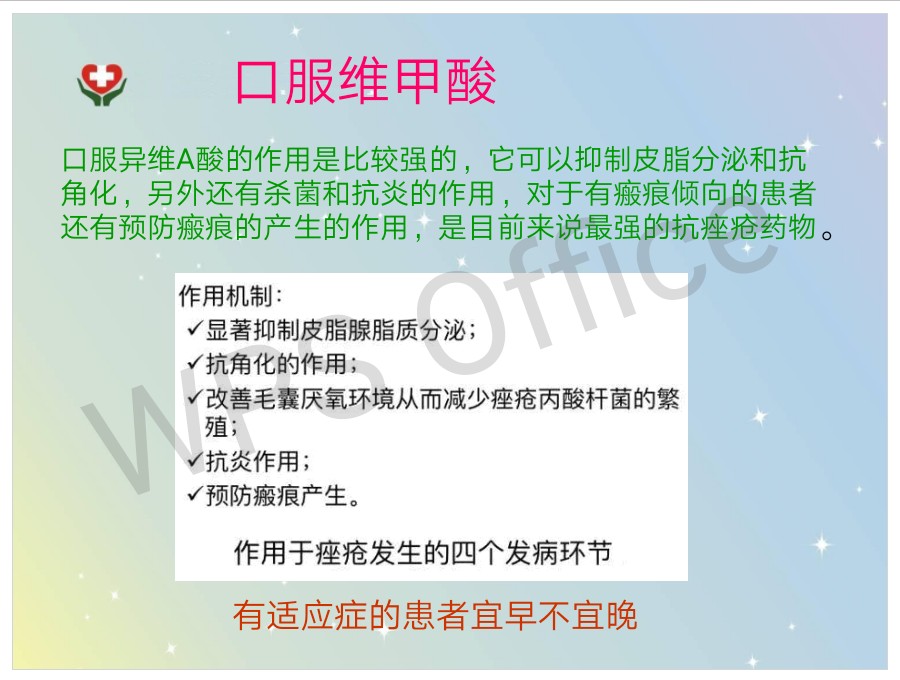 口服维甲酸

口服异维A酸的作用是比较强的，它可以抑制皮脂分泌和抗角化，另外还有杀菌和抗炎的作用，对于有瘢痕倾向的患者还有预防瘢痕的产生的作用，是目前来说最强的抗痤疮药物。

作用机制：
✓显著抑制皮脂腺脂质分泌；
✓抗角化的作用；
✓改善毛囊厌氧环境从而减少痤疮丙酸杆菌的繁殖；
✓抗炎作用；
✓预防瘢痕产生。

作用于痤疮发生的四个发病环节

有适应症的患者宜早不宜晚

WPS Office